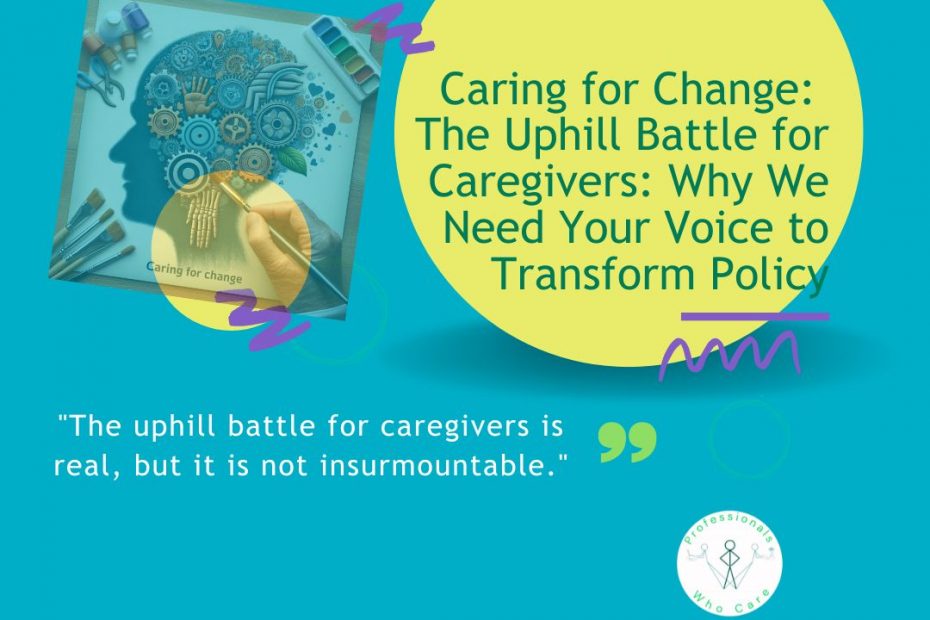 Caring for change

Caring for Change: The Uphill Battle for Caregivers: Why We Need Your Voice to Transform Policy

"The uphill battle for caregivers is real, but it is not insurmountable."

Professionals Who Care